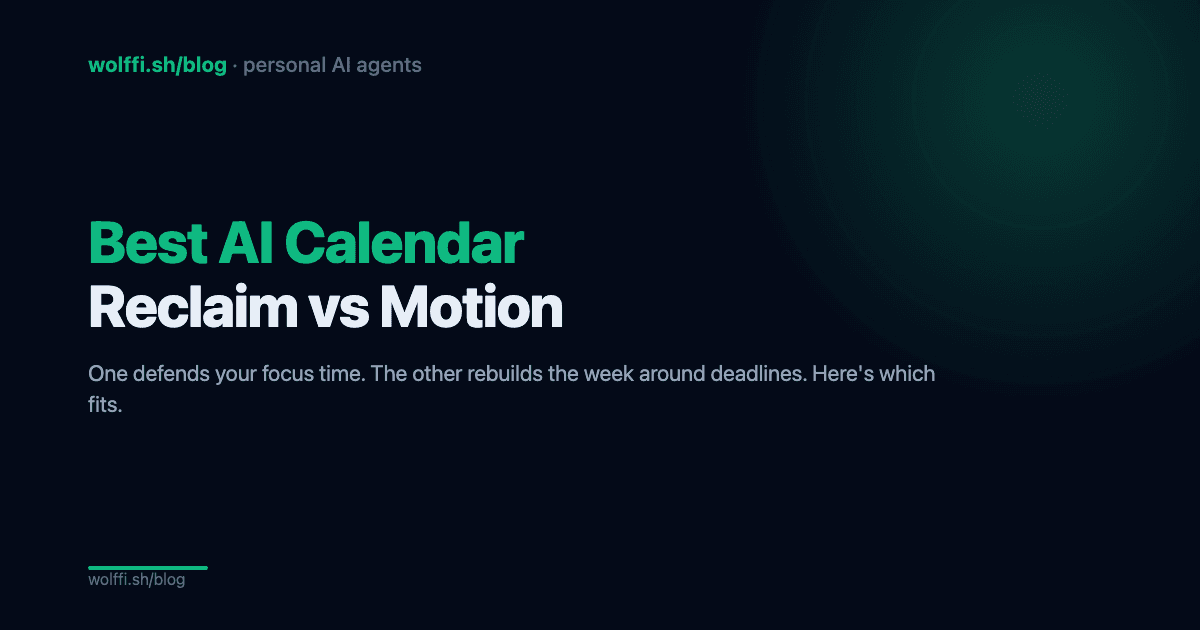 wolffi.sh/blog · personal AI agents

Best AI Calendar
Reclaim vs Motion

One defends your focus time. The other rebuilds the week around deadlines. Here's which fits.

wolffi.sh/blog